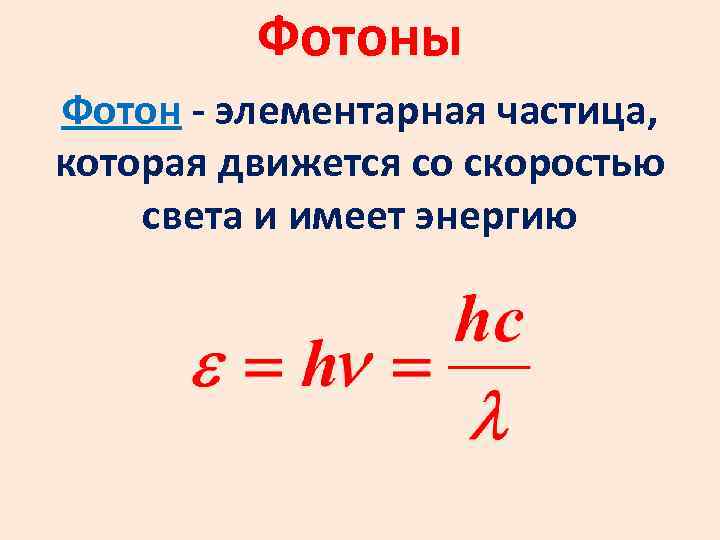 Фотоны

Фотон - элементарная частица, которая движется со скоростью света и имеет энергию

$\varepsilon = h\nu = \frac{hc}{\lambda}$